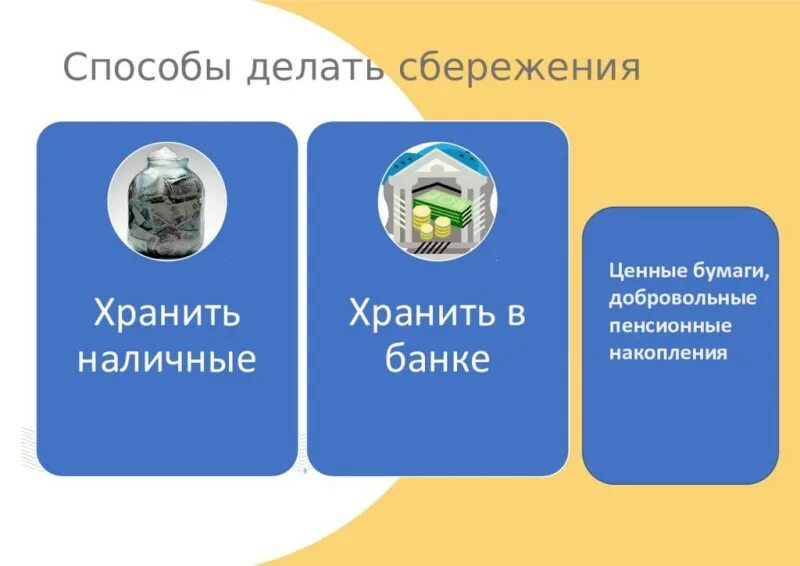 Способы делать сбережения

Хранить наличные

Хранить в банке

Ценные бумаги, добровольные пенсионные накопления